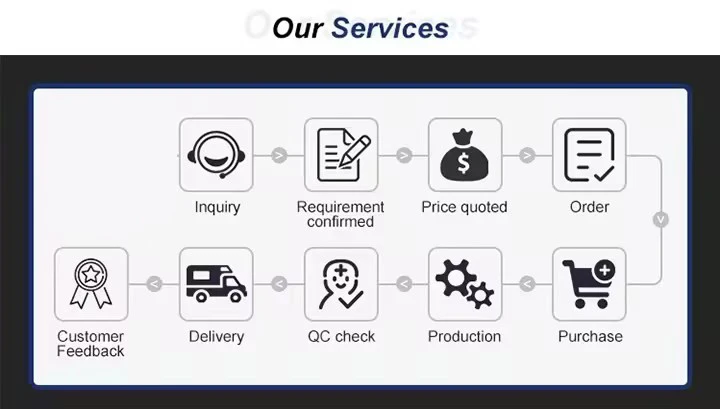 Our Services

Inquiry

Requirement confirmed

Price quoted

Order

Purchase

Production

QC check

Delivery

Customer Feedback